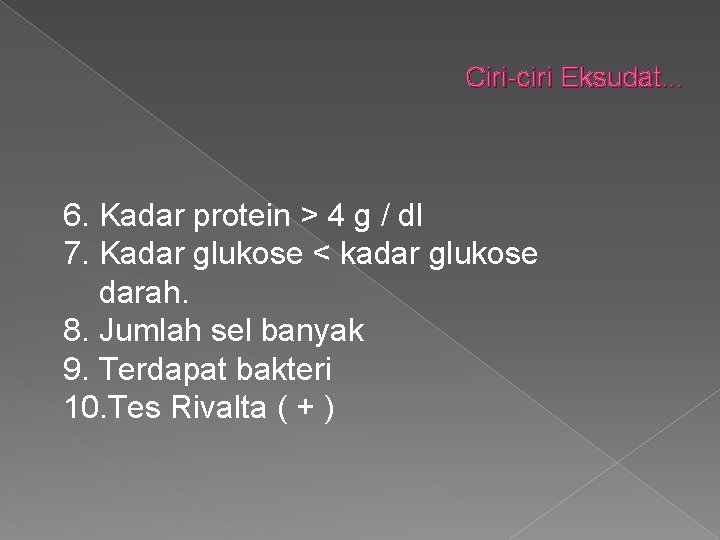 Ciri-ciri Eksudat...

6. Kadar protein > 4 g / dl
7. Kadar glukose < kadar glukose darah.
8. Jumlah sel banyak
9. Terdapat bakteri
10.Tes Rivalta ( + )